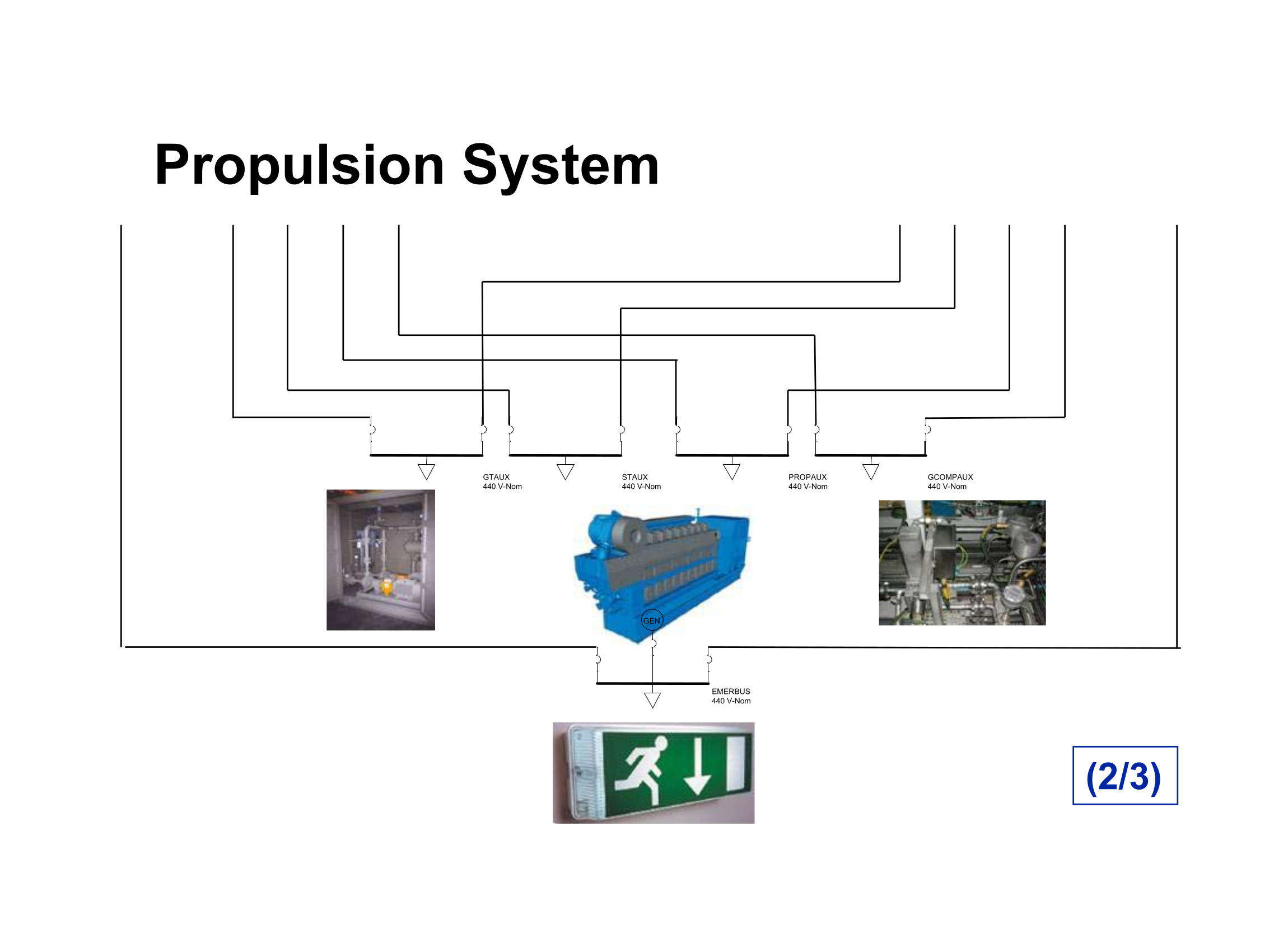 Propulsion System

GTAUX
440 V-Nom

STAUX
440 V-Nom

PROPAUX
440 V-Nom

GCOMPAUX
440 V-Nom

GEN

EMERBUS
440 V-Nom

(2/3)